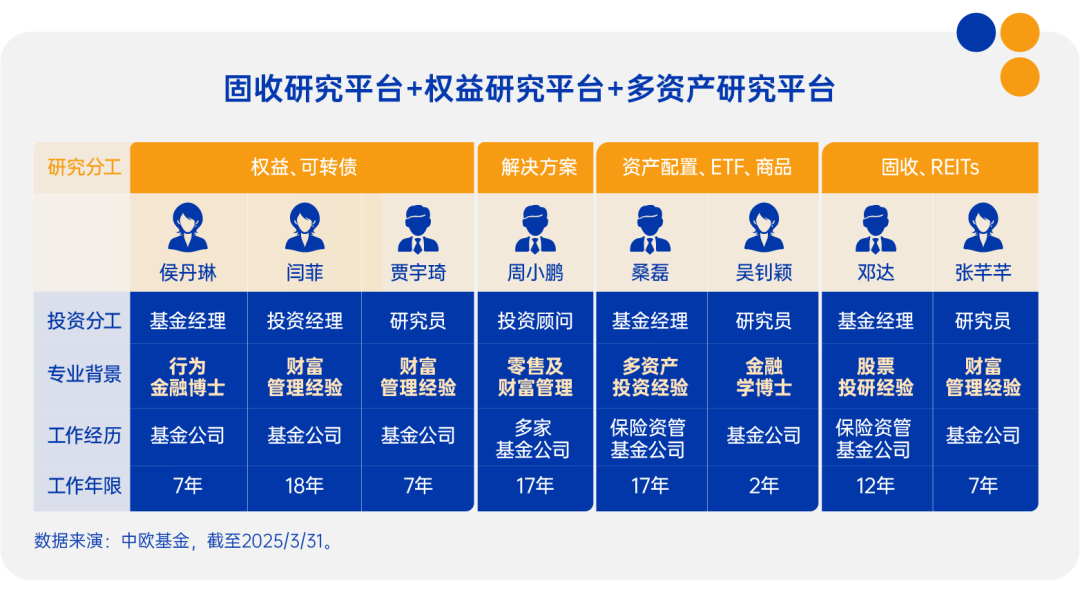 固收研究平台+权益研究平台+多资产研究平台

| 研究分工 | 权益、可转债 | | | 解决方案 | 资产配置、ETF、商品 | | 固收、REITs | |
|---|---|---|---|---|---|---|---|---|
| | 侯丹琳 | 闫菲 | 贾宇琦 | 周小鹏 | 桑磊 | 吴钊颖 | 邓达 | 张芊芊 |
| 投资分工 | 基金经理 | 投资经理 | 研究员 | 投资顾问 | 基金经理 | 研究员 | 基金经理 | 研究员 |
| 专业背景 | 行为金融博士 | 财富管理经验 | 财富管理经验 | 零售及财富管理 | 多资产投资经验 | 金融学博士 | 股票投研经验 | 财富管理经验 |
| 工作经历 | 基金公司 | 基金公司 | 基金公司 | 多家基金公司 | 保险资管基金公司 | 基金公司 | 保险资管基金公司 | 基金公司 |
| 工作年限 | 7年 | 18年 | 7年 | 17年 | 17年 | 2年 | 12年 | 7年 |

数据来演：中欧基金，截至2025/3/31。